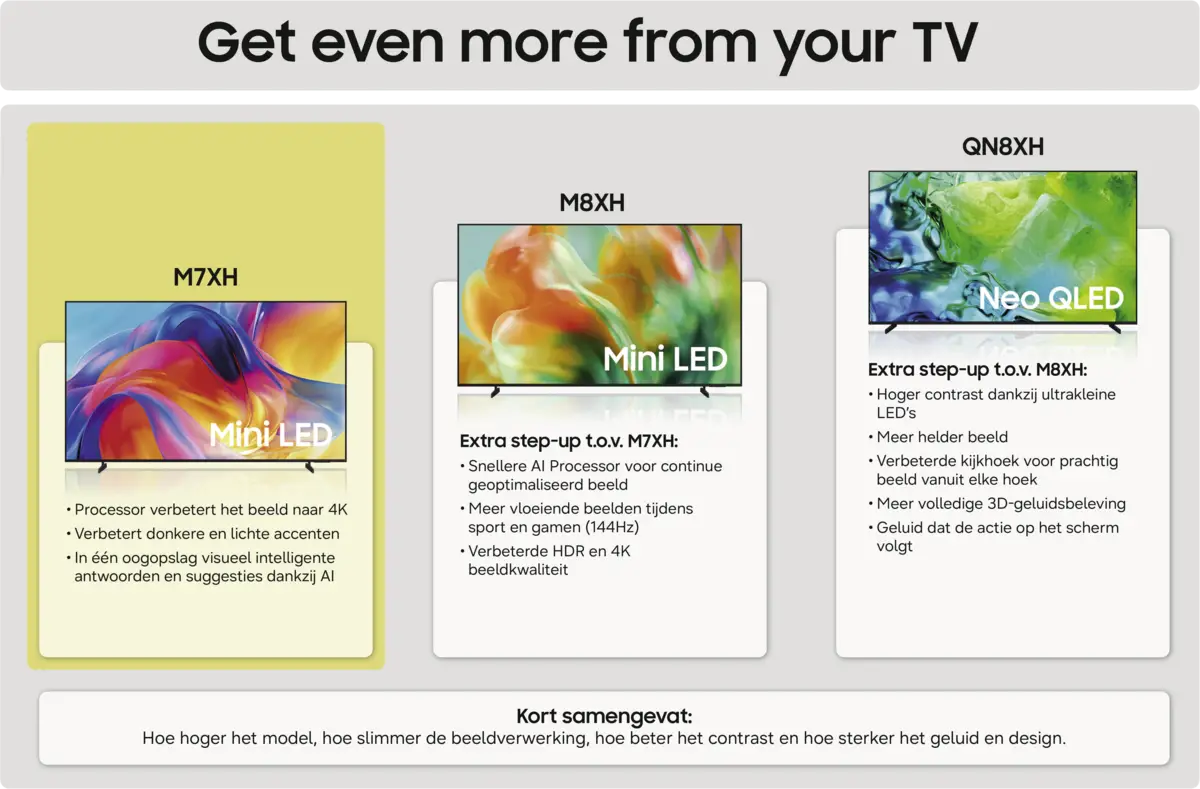 Get even more from your TV

M7XH

Mini LED

• Processor verbetert het beeld naar 4K
• Verbetert donkere en lichte accenten
• In één oogopslag visueel intelligente antwoorden en suggesties dankzij AI

M8XH

Mini LED

Extra step-up t.o.v. M7XH:
• Snellere AI Processor voor continue geoptimaliseerd beeld
• Meer vloeiende beelden tijdens sport en gamen (144Hz)
• Verbeterde HDR en 4K beeldkwaliteit

QN8XH

Neo QLED

Extra step-up t.o.v. M8XH:
• Hoger contrast dankzij ultrakleine LED's
• Meer helder beeld
• Verbeterde kijkhoek voor prachtig beeld vanuit elke hoek
• Meer volledige 3D-geluidsbeleving
• Geluid dat de actie op het scherm volgt

Kort samengevat:
Hoe hoger het model, hoe slimmer de beeldverwerking, hoe beter het contrast en hoe sterker het geluid en design.